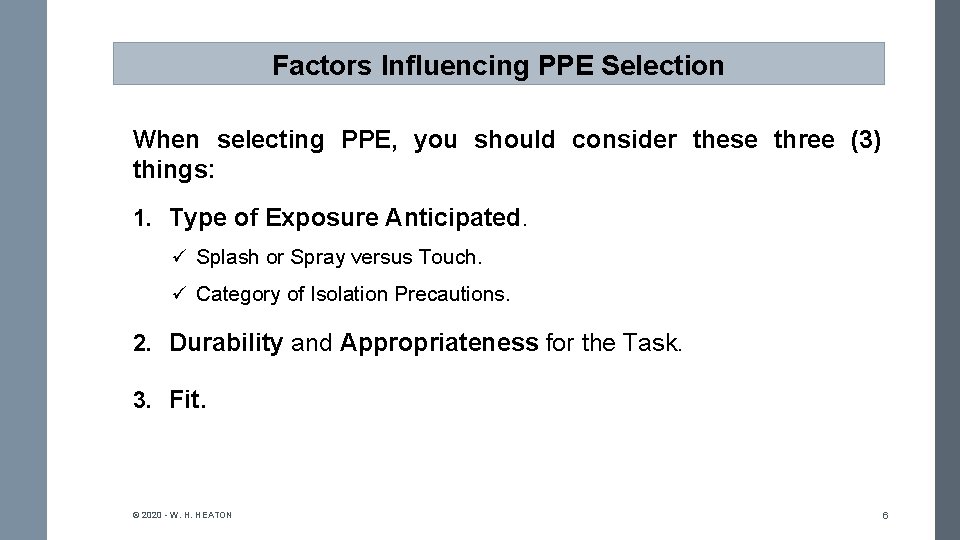 Factors Influencing PPE Selection

When selecting PPE, you should consider these three (3) things:

1. Type of Exposure Anticipated.

✓ Splash or Spray versus Touch.

✓ Category of Isolation Precautions.

2. Durability and Appropriateness for the Task.

3. Fit.

© 2020 - W. H. HEATON

6